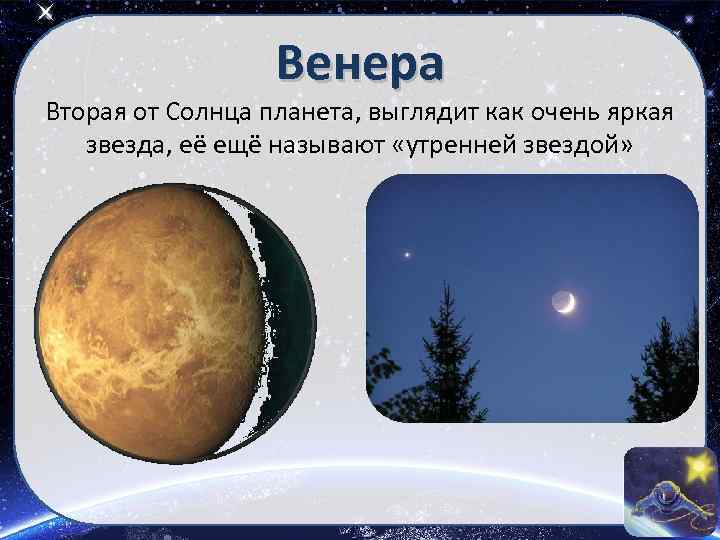 Венера

Вторая от Солнца планета, выглядит как очень яркая звезда, её ещё называют «утренней звездой»